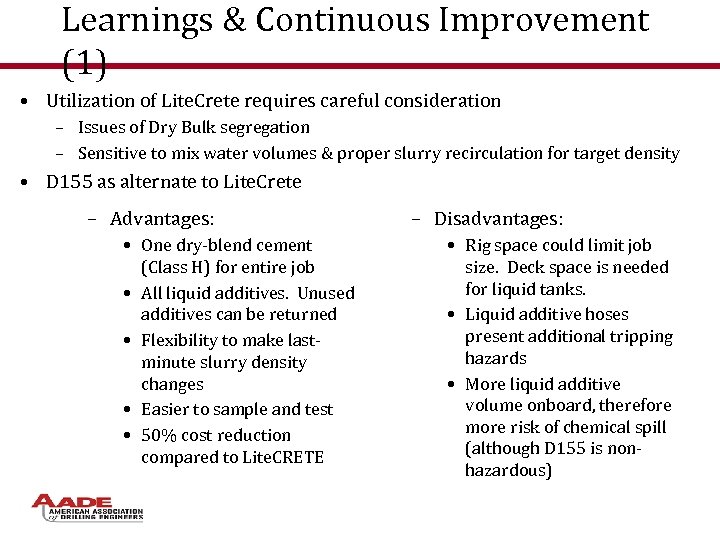 Learnings & Continuous Improvement (1)

• Utilization of LiteCrete requires careful consideration
  – Issues of Dry Bulk segregation
  – Sensitive to mix water volumes & proper slurry recirculation for target density
• D155 as alternate to LiteCrete

– Advantages:
  • One dry-blend cement (Class H) for entire job
  • All liquid additives. Unused additives can be returned
  • Flexibility to make last-minute slurry density changes
  • Easier to sample and test
  • 50% cost reduction compared to LiteCRETE

– Disadvantages:
  • Rig space could limit job size. Deck space is needed for liquid tanks.
  • Liquid additive hoses present additional tripping hazards
  • More liquid additive volume onboard, therefore more risk of chemical spill (although D155 is non-hazardous)

AADE AMERICAN ASSOCIATION of DRILLING ENGINEERS